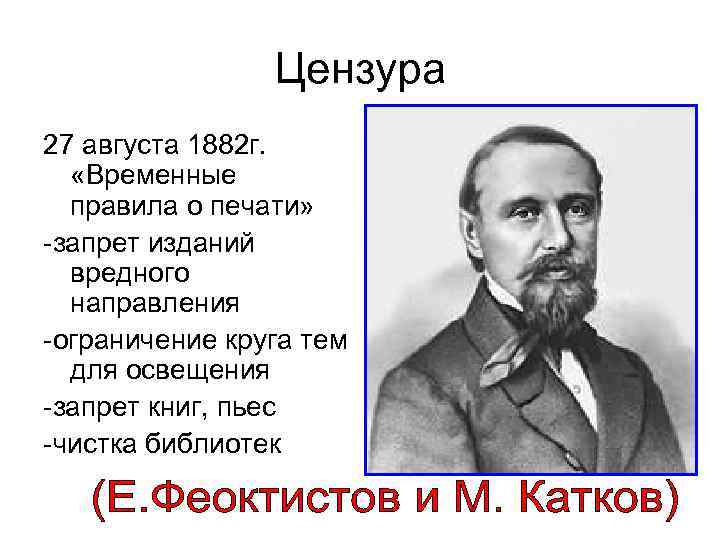 Цензура

27 августа 1882г. «Временные правила о печати»

-запрет изданий вредного направления

-ограничение круга тем для освещения

-запрет книг, пьес

-чистка библиотек

(Е.Феоктистов и М. Катков)